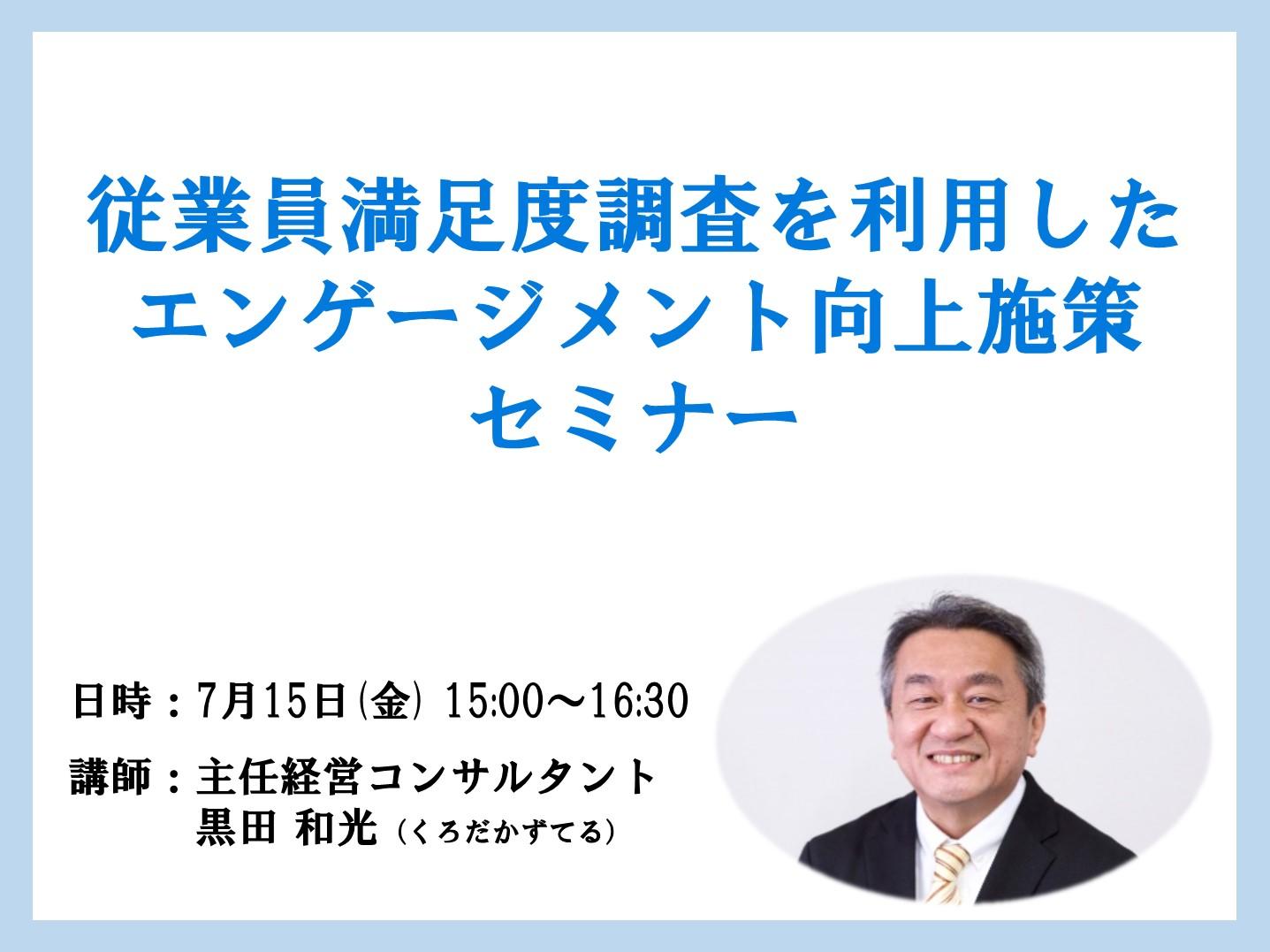 従業員満足度調査を利用した
エンゲージメント向上施策
セミナー

日時：7月15日(金) 15:00～16:30

講師：主任経営コンサルタント
黒田 和光（くろだかずてる）